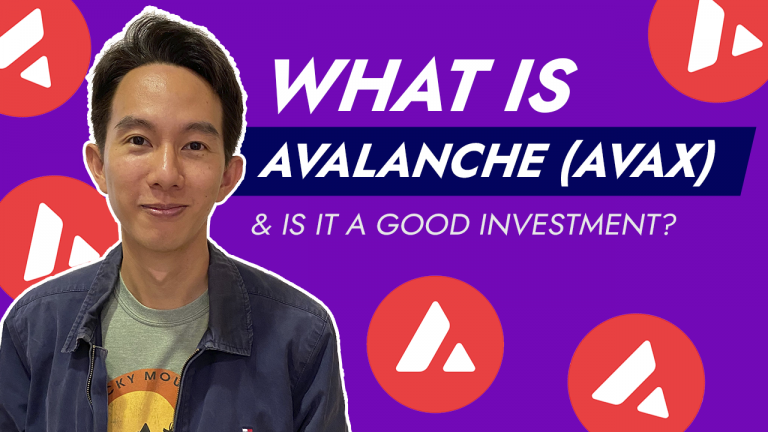 WHAT IS
AVALANCHE (AVAX)
& IS IT A GOOD INVESTMENT?

CKY MOU